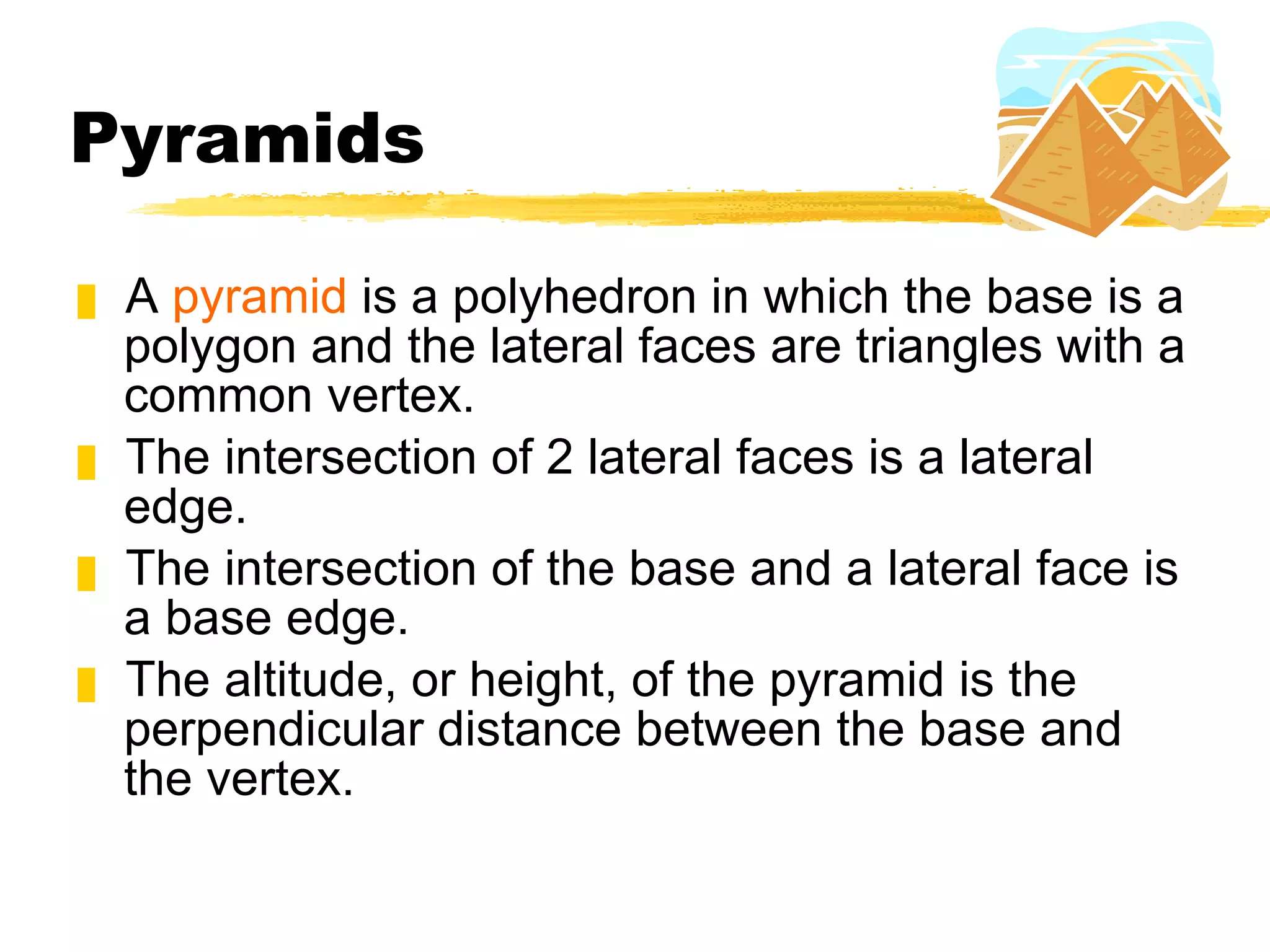 Pyramids

A pyramid is a polyhedron in which the base is a polygon and the lateral faces are triangles with a common vertex.

The intersection of 2 lateral faces is a lateral edge.

The intersection of the base and a lateral face is a base edge.

The altitude, or height, of the pyramid is the perpendicular distance between the base and the vertex.